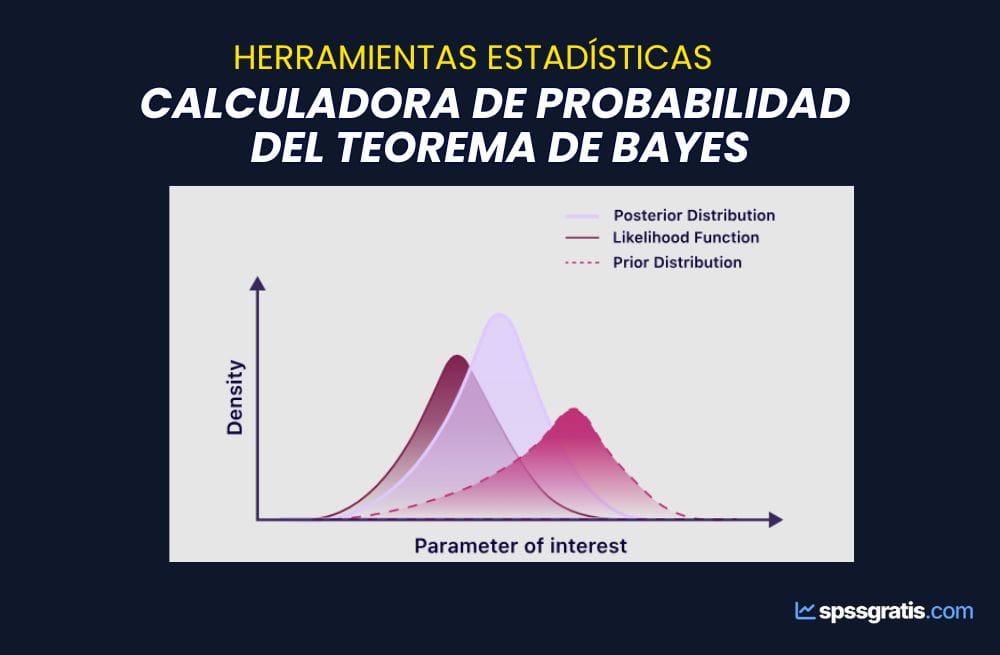 HERRAMIENTAS ESTADÍSTICAS
CALCULADORA DE PROBABILIDAD DEL TEOREMA DE BAYES

Posterior Distribution
Likelihood Function
Prior Distribution

Density

Parameter of interest

spssgratis.com